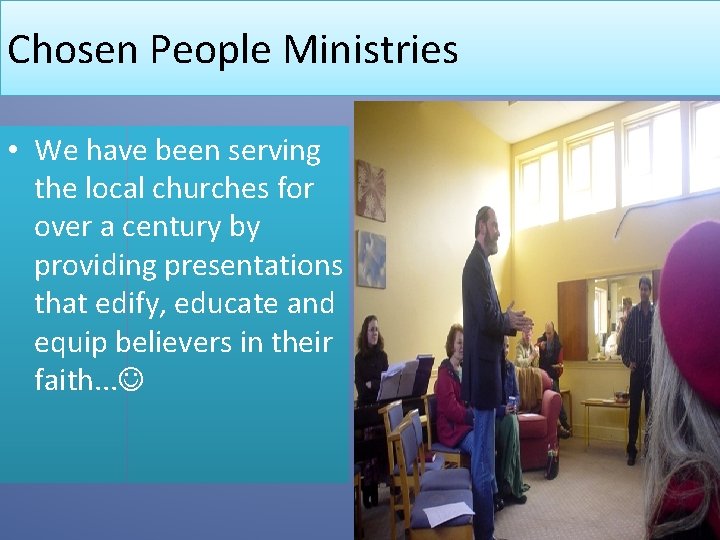 Chosen People Ministries

• We have been serving the local churches for over a century by providing presentations that edify, educate and equip believers in their faith...☺